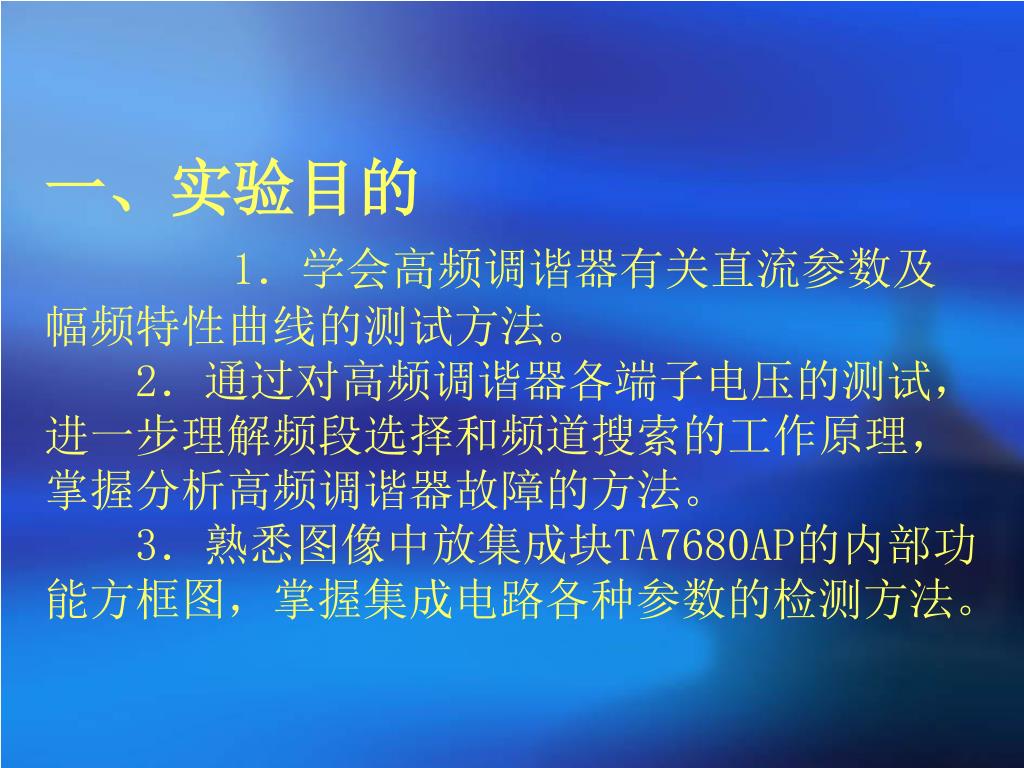 一、实验目的

1．学会高频调谐器有关直流参数及幅频特性曲线的测试方法。

2．通过对高频调谐器各端子电压的测试，进一步理解频段选择和频道搜索的工作原理，掌握分析高频调谐器故障的方法。

3．熟悉图像中放集成块TA7680AP的内部功能方框图，掌握集成电路各种参数的检测方法。